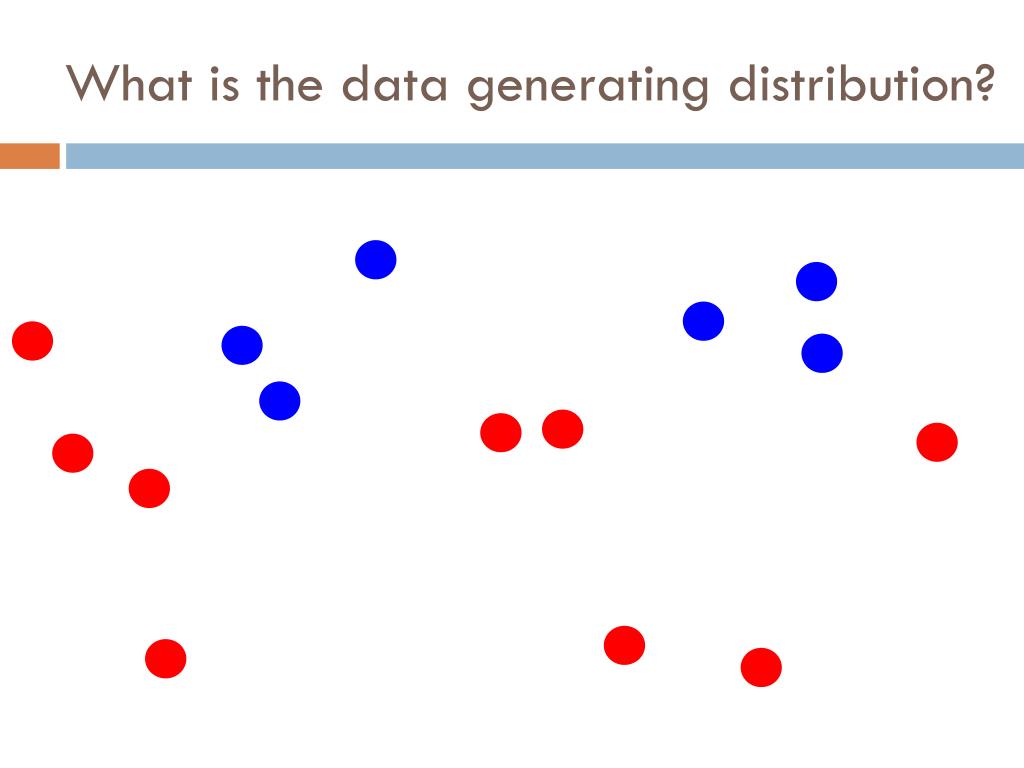 What is the data generating distribution?